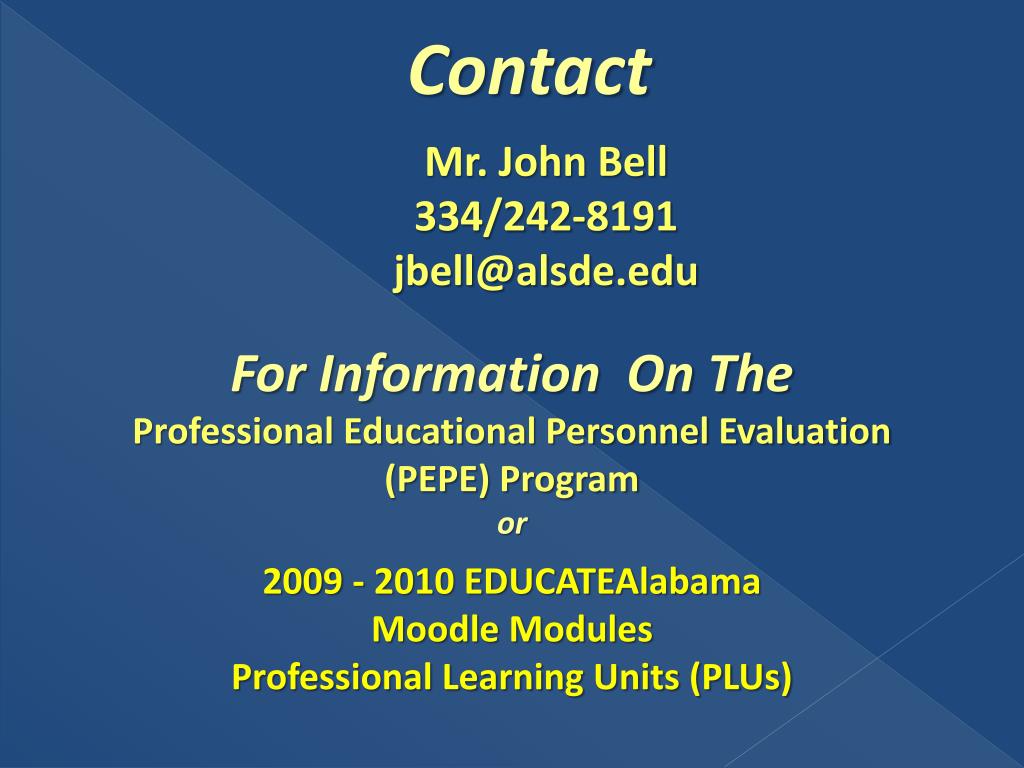 Contact

Mr. John Bell
334/242-8191
jbell@alsde.edu

For Information On The
Professional Educational Personnel Evaluation (PEPE) Program
or

2009 - 2010 EDUCATEAlabama
Moodle Modules
Professional Learning Units (PLUs)